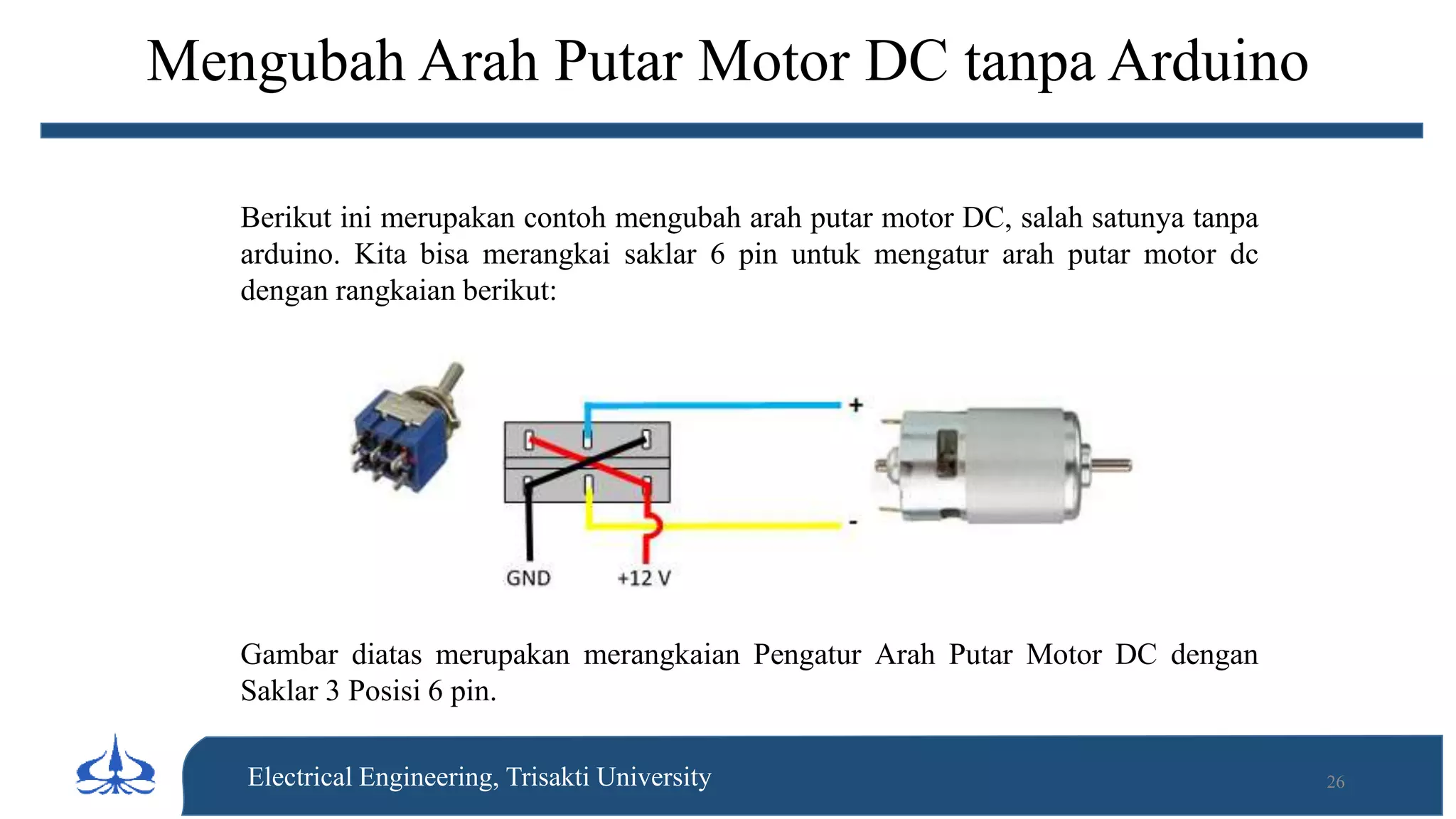 Mengubah Arah Putar Motor DC tanpa Arduino

Berikut ini merupakan contoh mengubah arah putar motor DC, salah satunya tanpa arduino. Kita bisa merangkai saklar 6 pin untuk mengatur arah putar motor dc dengan rangkaian berikut:

+

-

GND

+12 V

Gambar diatas merupakan merangkaian Pengatur Arah Putar Motor DC dengan Saklar 3 Posisi 6 pin.

Electrical Engineering, Trisakti University

26